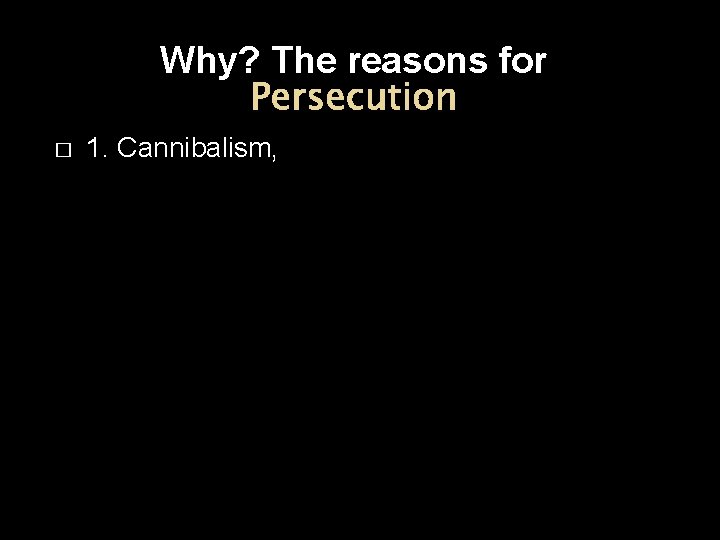 Why? The reasons for Persecution

1. Cannibalism,